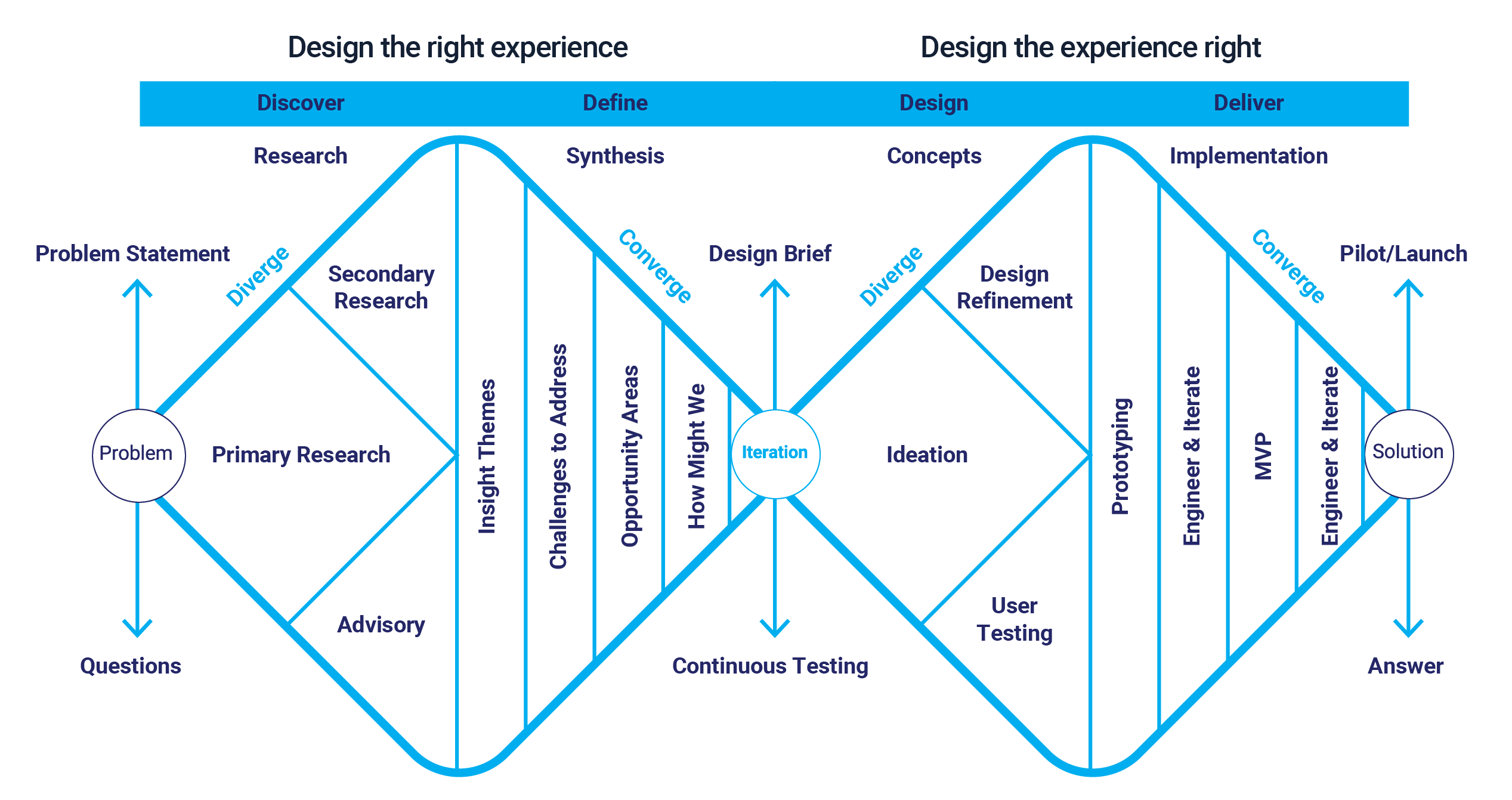 Design the right experience

Design the experience right

Discover
Define
Design
Deliver

Research
Synthesis
Concepts
Implementation

Problem Statement
Diverge
Secondary Research
Converge
Design Brief
Diverge
Design Refinement
Converge
Pilot/Launch

Problem
Primary Research
Insight Themes
Challenges to Address
Opportunity Areas
How Might We
Iteration
Ideation
Prototyping
Engineer & Iterate
MVP
Engineer & Iterate
Solution

Advisory
User Testing

Questions
Continuous Testing
Answer